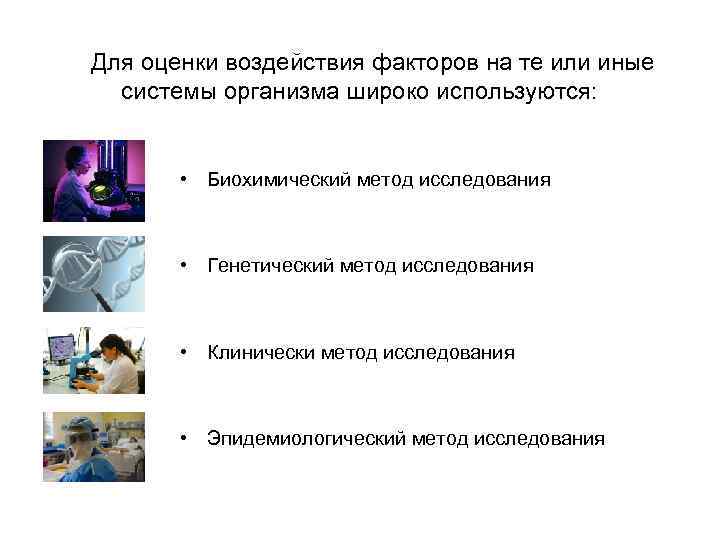 Для оценки воздействия факторов на те или иные системы организма широко используются:

• Биохимический метод исследования

• Генетический метод исследования

• Клинически метод исследования

• Эпидемиологический метод исследования